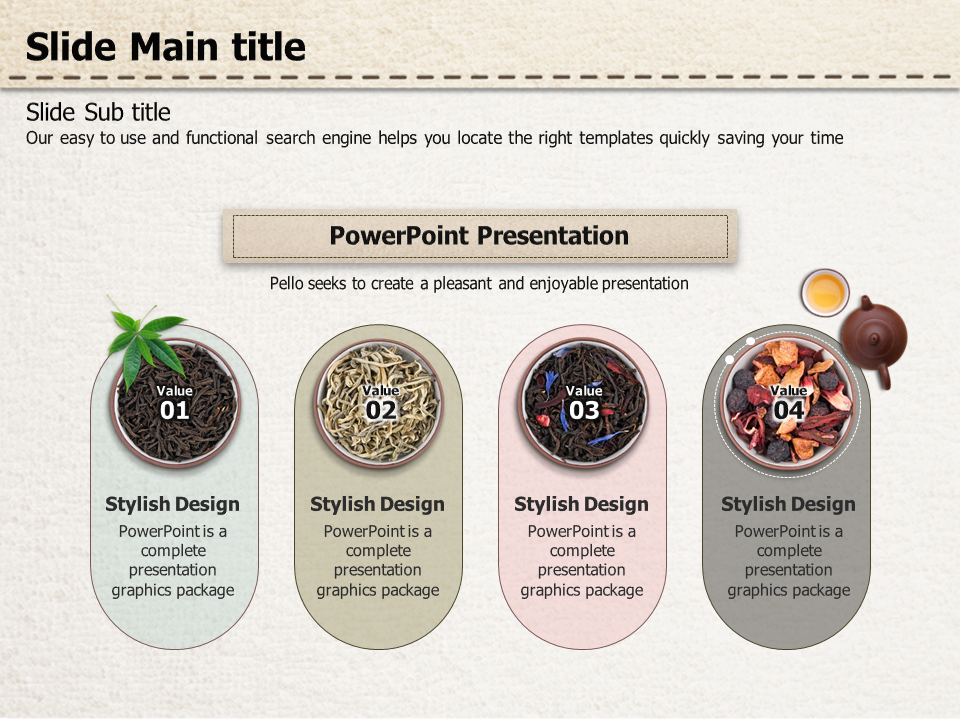 Slide Main title

Slide Sub title
Our easy to use and functional search engine helps you locate the right templates quickly saving your time

PowerPoint Presentation

Pello seeks to create a pleasant and enjoyable presentation

Value
01

Stylish Design
PowerPoint is a complete presentation graphics package

Value
02

Stylish Design
PowerPoint is a complete presentation graphics package

Value
03

Stylish Design
PowerPoint is a complete presentation graphics package

Value
04

Stylish Design
PowerPoint is a complete presentation graphics package